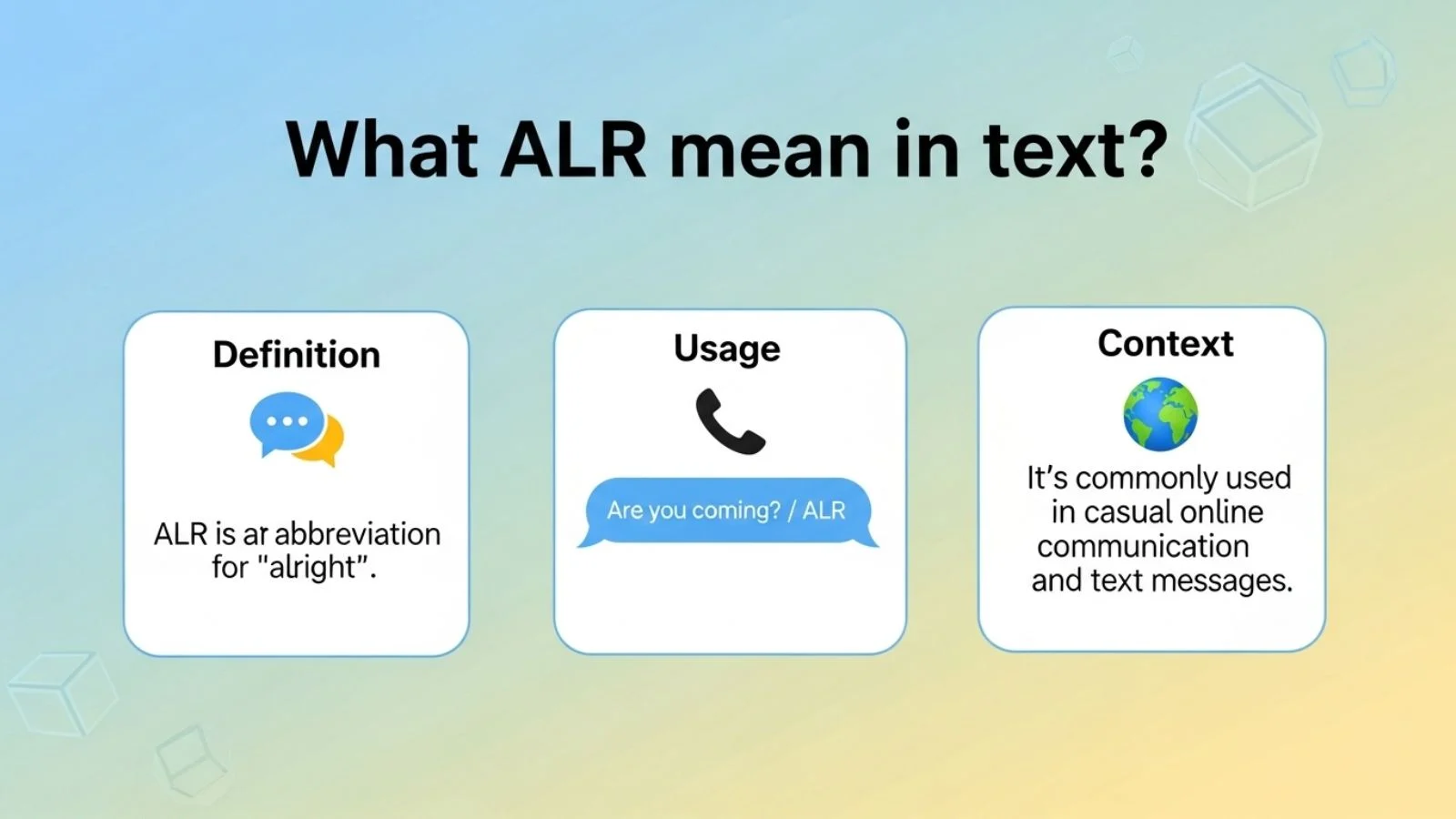 What ALR mean in text?

Definition

ALR is ar abbreviation for "alright".

Usage

Are you coming? / ALR

Context

It's commonly used in casual online communication and text messages.